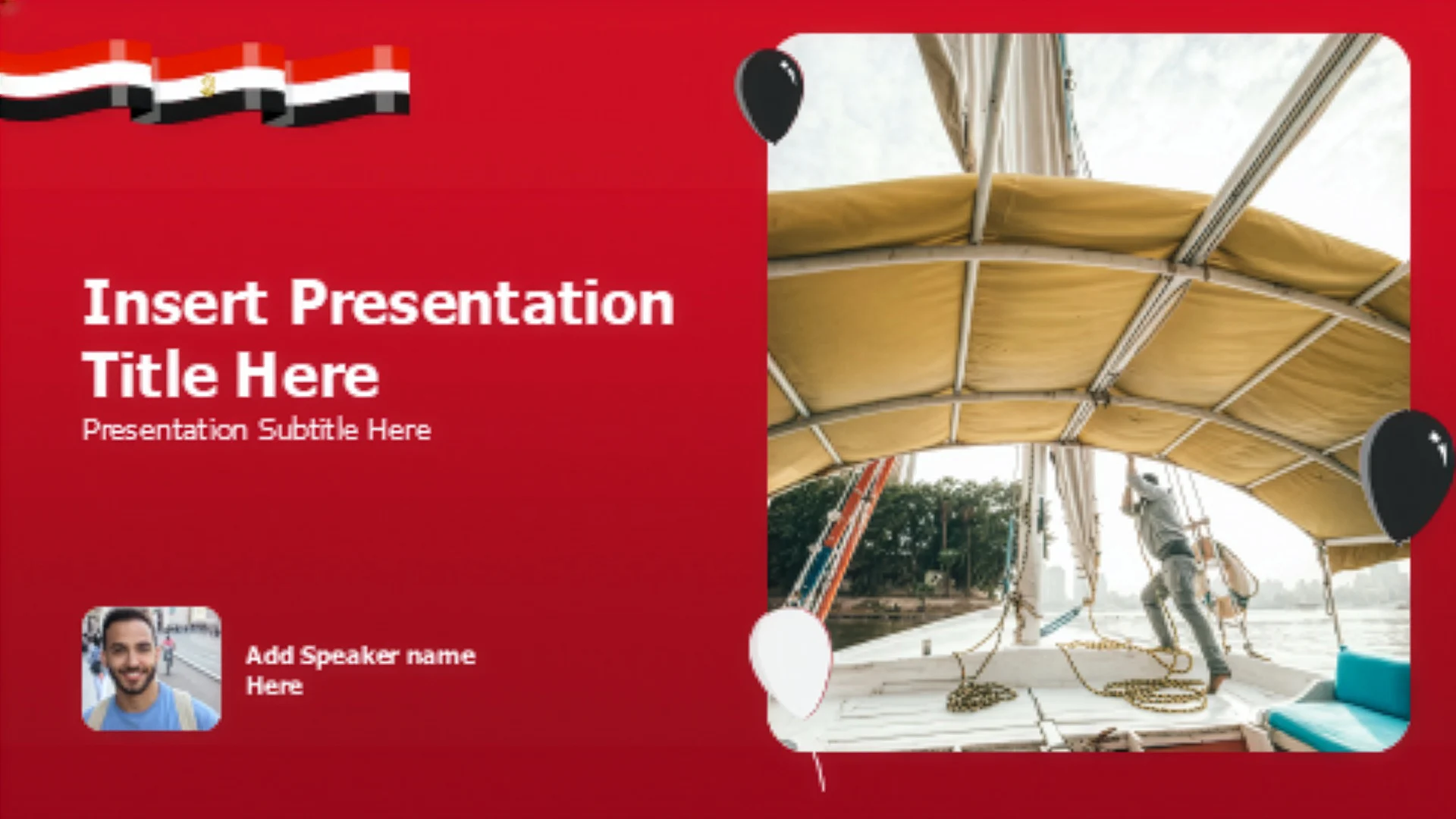 Insert Presentation Title Here

Presentation Subtitle Here

Add Speaker name Here